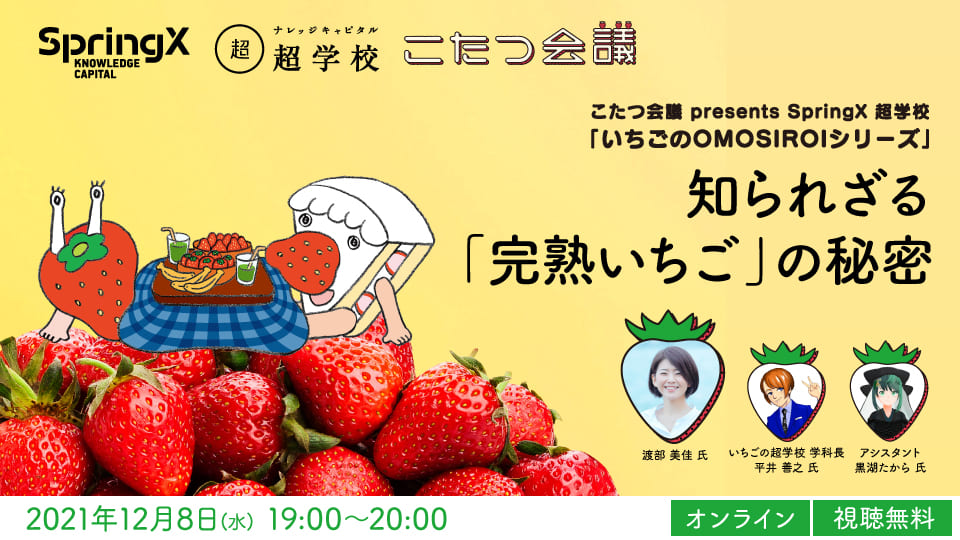 SpringX KNOWLEDGE CAPITAL

超 ナレッジキャピタル 超学校

こたつ会議

こたつ会議 presents SpringX 超学校
「いちごのOMOSIROIシリーズ」

知られざる
「完熟いちご」の秘密

渡部 美佳 氏

いちごの超学校 学科長
平井 善之 氏

アシスタント
黒湖たから 氏

2021年12月8日(水) 19:00～20:00

オンライン

視聴無料